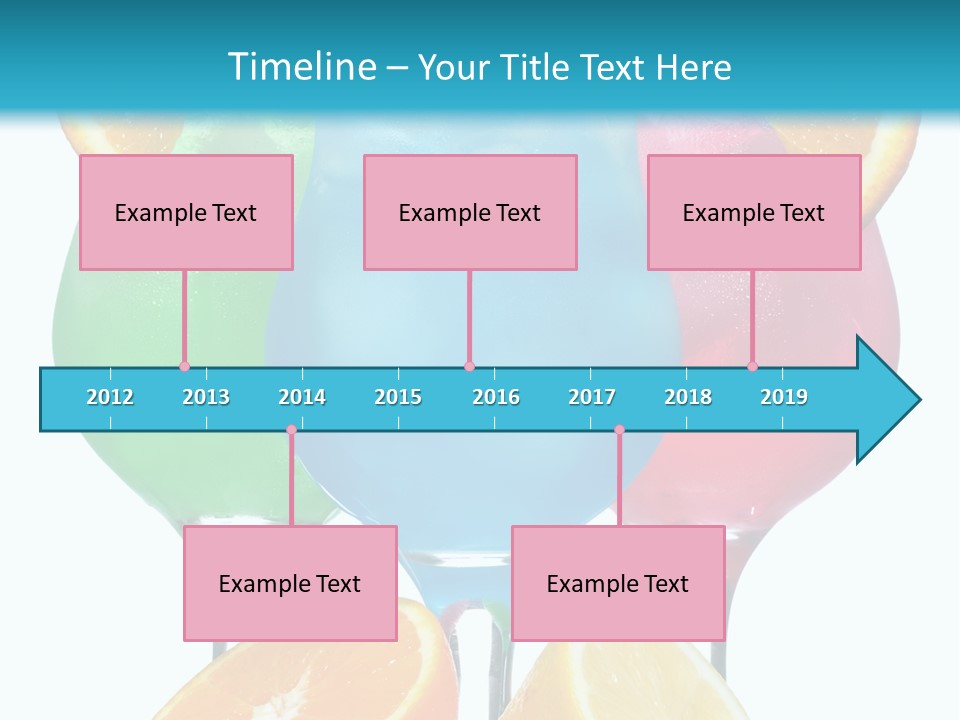 Timeline – Your Title Text Here

Example Text

Example Text

Example Text

2012 2013 2014 2015 2016 2017 2018 2019

Example Text

Example Text